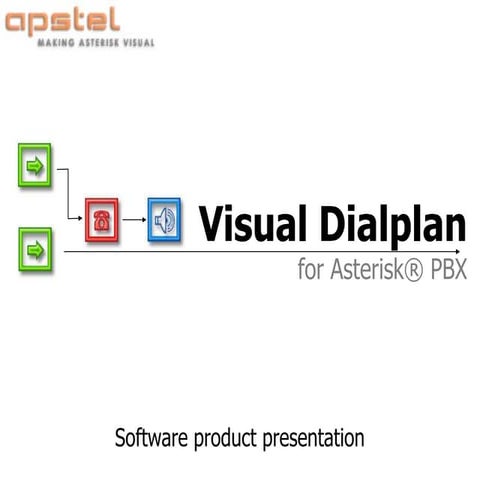 apstel
MAKING ASTERISK VISUAL

Visual Dialplan
for Asterisk® PBX

Software product presentation